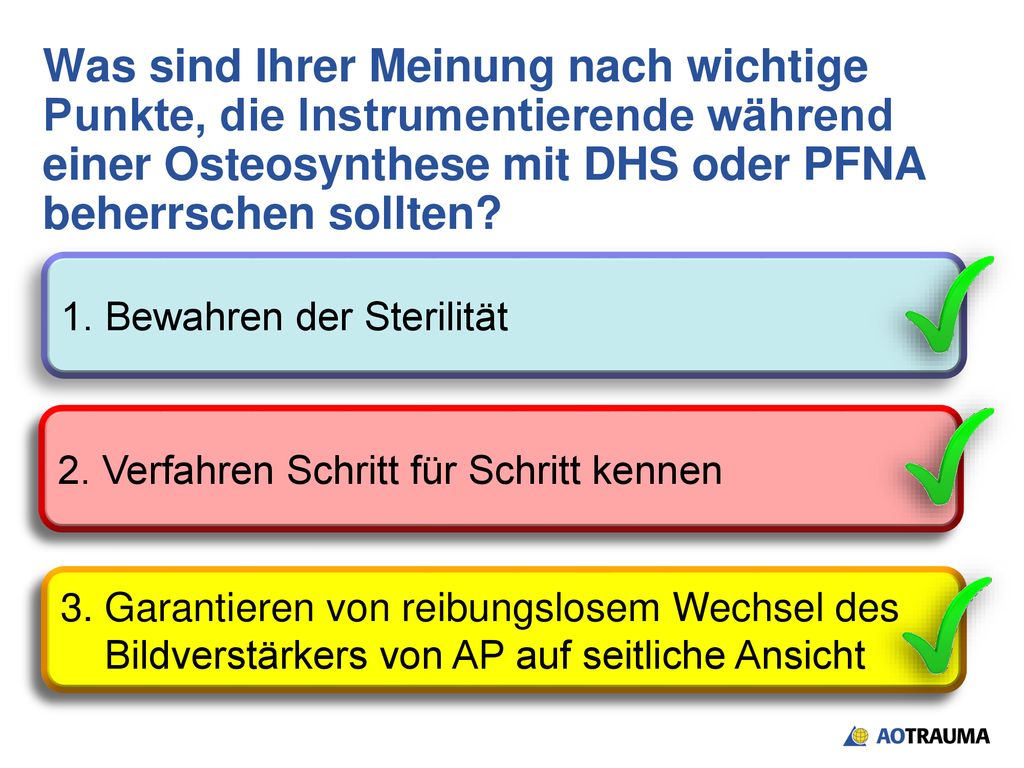 Was sind Ihrer Meinung nach wichtige Punkte, die Instrumentierende während einer Osteosynthese mit DHS oder PFNA beherrschen sollten?

1. Bewahren der Sterilität

2. Verfahren Schritt für Schritt kennen

3. Garantieren von reibungslosem Wechsel des Bildverstärkers von AP auf seitliche Ansicht

AOTRAUMA